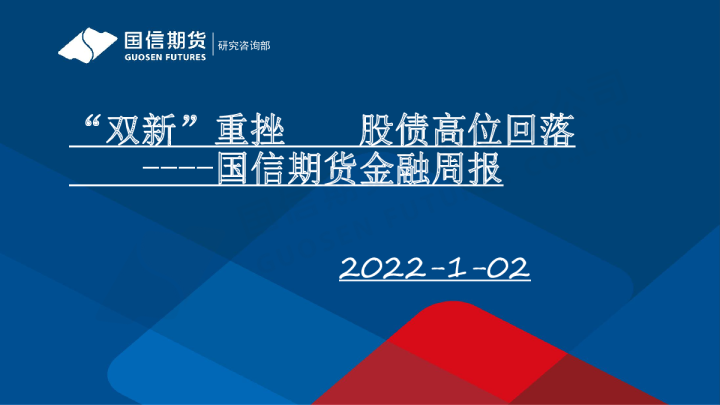 国信期货
GUOSEN FUTURES
研究咨询部

“双新”重挫　股债高位回落
-----国信期货金融周报

2022-1-02